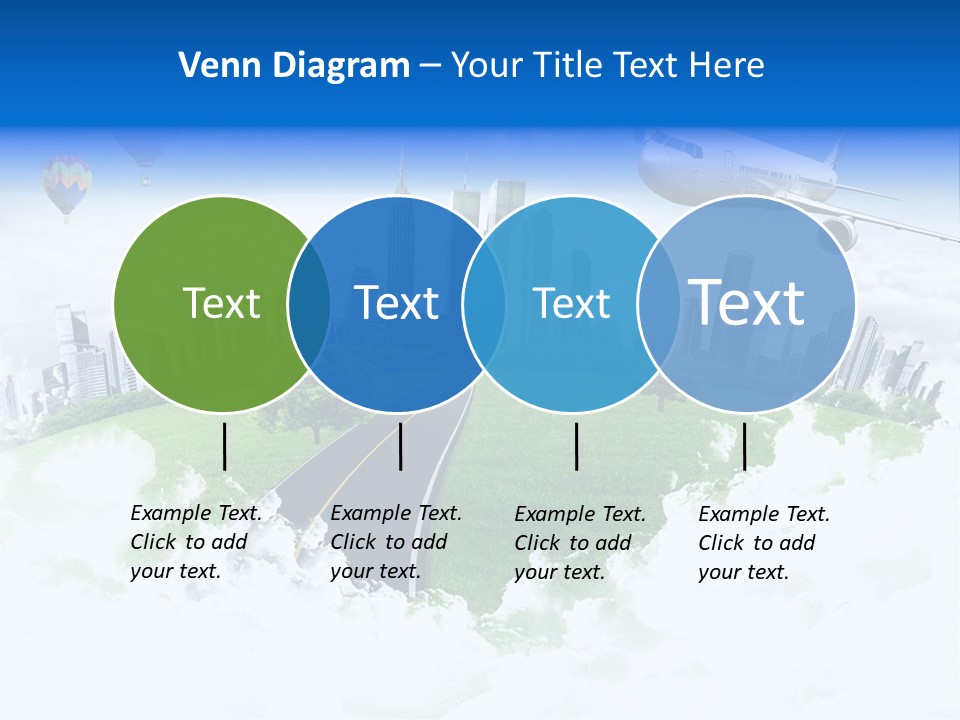 Venn Diagram – Your Title Text Here

Text

Text

Text

Text

Example Text. Click to add your text.

Example Text. Click to add your text.

Example Text. Click to add your text.

Example Text. Click to add your text.